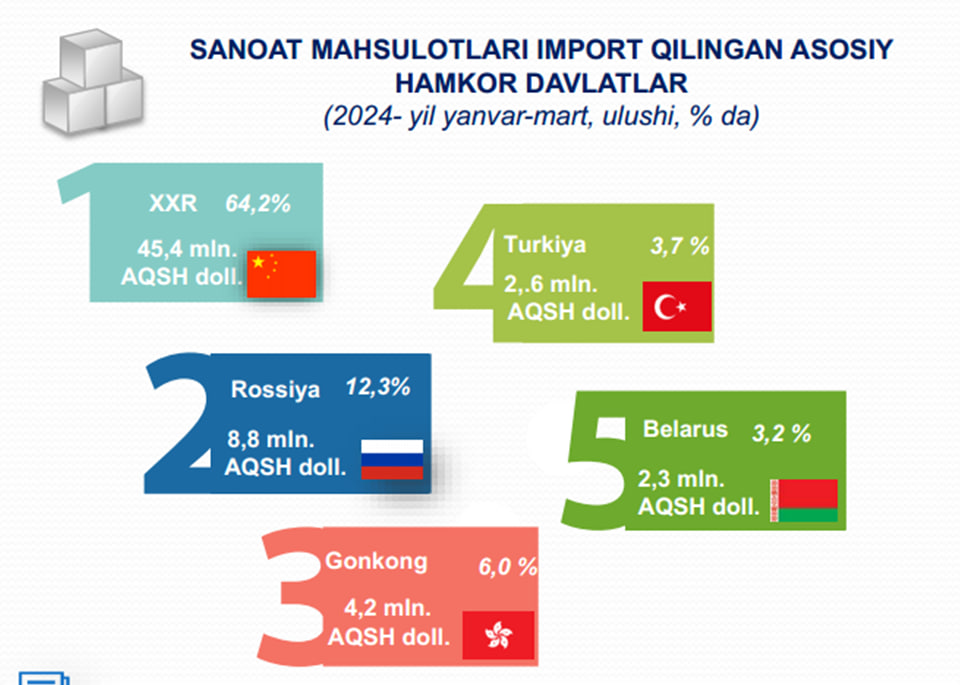 SANOAT MAHSULOTLARI IMPORT QILINGAN ASOSIY HAMKOR DAVLATLAR
(2024- yil yanvar-mart, ulushi, % da)

1
XXR 64,2%
45,4 mln. AQSH doll.

4
Turkiya 3,7 %
2,.6 mln. AQSH doll.

2
Rossiya 12,3%
8,8 mln. AQSH doll.

5
Belarus 3,2 %
2,3 mln. AQSH doll.

3
Gonkong 6,0 %
4,2 mln. AQSH doll.